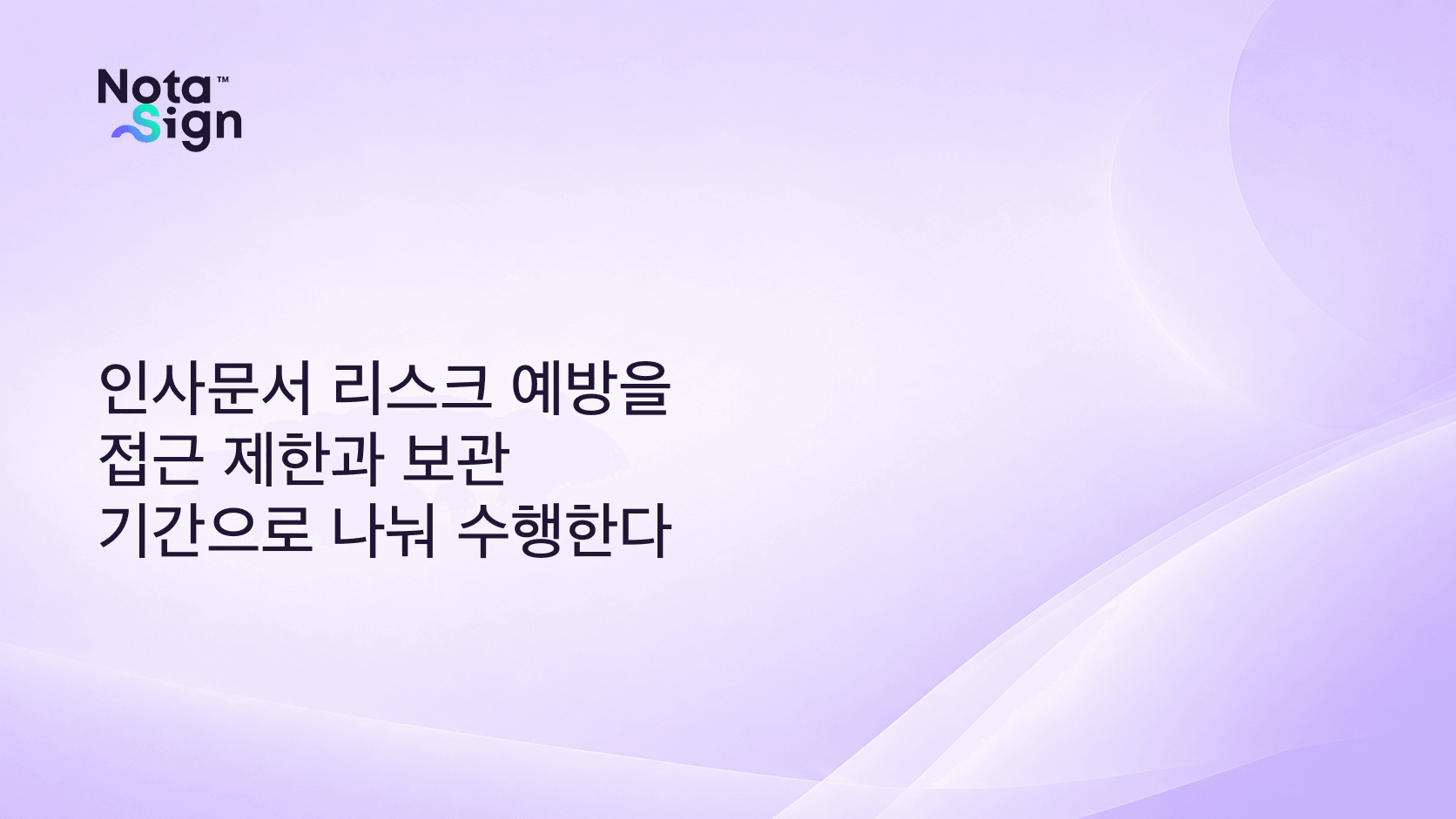 Nota™
Sign

인사문서 리스크 예방을 접근 제한과 보관 기간으로 나눠 수행한다